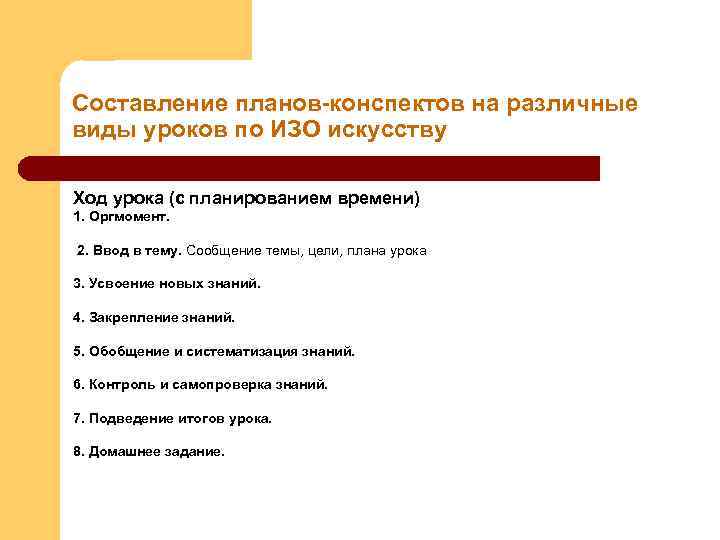 Составление планов-конспектов на различные виды уроков по ИЗО искусству

Ход урока (с планированием времени)
1. Оргмомент.

2. Ввод в тему. Сообщение темы, цели, плана урока

3. Усвоение новых знаний.

4. Закрепление знаний.

5. Обобщение и систематизация знаний.

6. Контроль и самопроверка знаний.

7. Подведение итогов урока.

8. Домашнее задание.